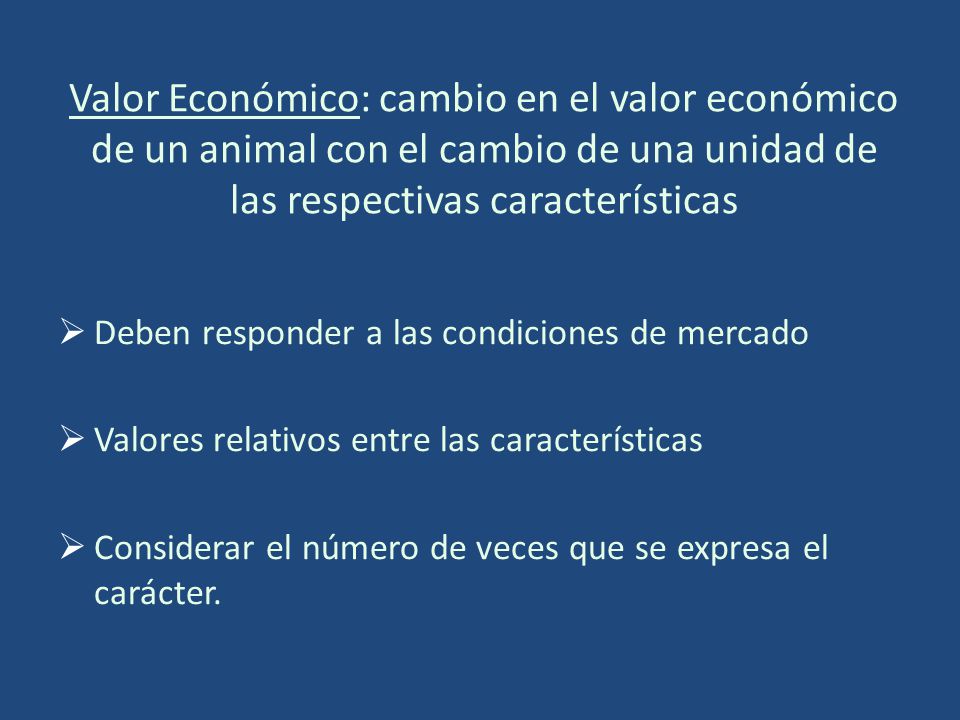 Valor Económico: cambio en el valor económico de un animal con el cambio de una unidad de las respectivas características

➢ Deben responder a las condiciones de mercado

➢ Valores relativos entre las características

➢ Considerar el número de veces que se expresa el carácter.